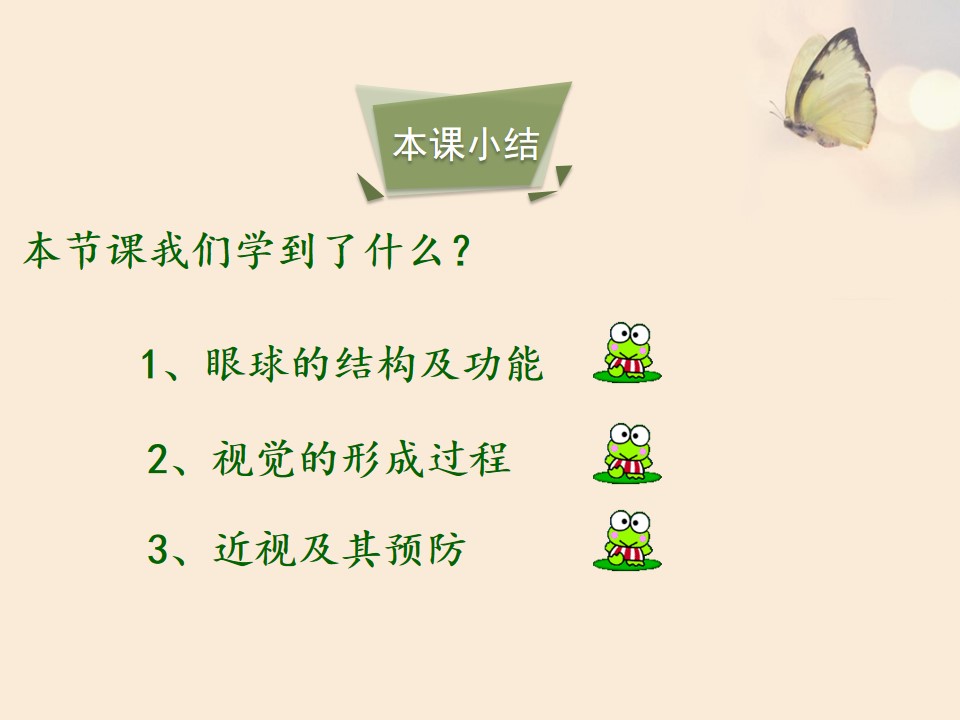 本课小结

本节课我们学到了什么？

1、眼球的结构及功能

2、视觉的形成过程

3、近视及其预防